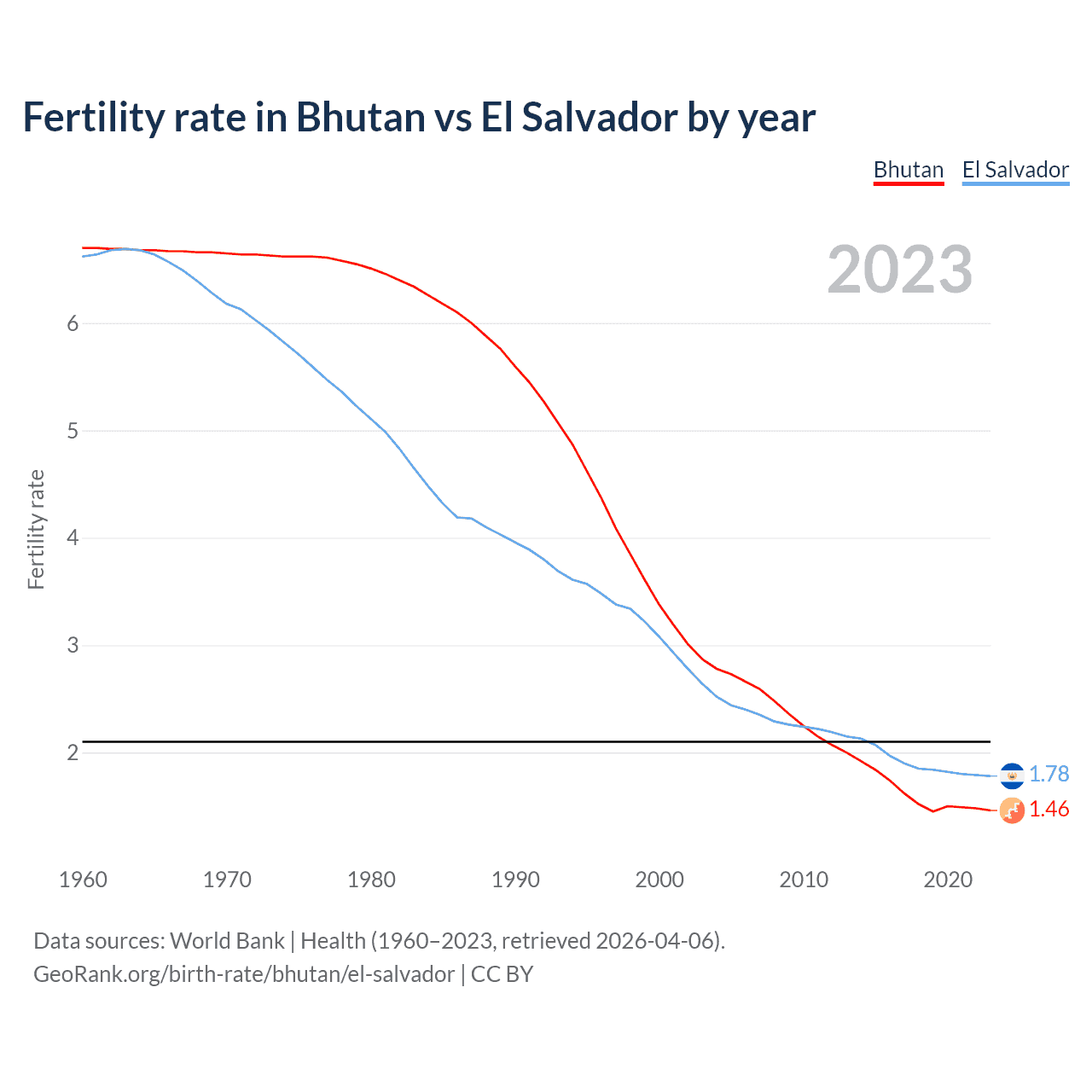 Fertility rate in Bhutan vs El Salvador by year

Bhutan
El Salvador

2023

Fertility rate

6
5
4
3
2

1.78
1.46

1960
1970
1980
1990
2000
2010
2020

Data sources: World Bank | Health (1960–2023, retrieved 2026-04-06).
GeoRank.org/birth-rate/bhutan/el-salvador | CC BY